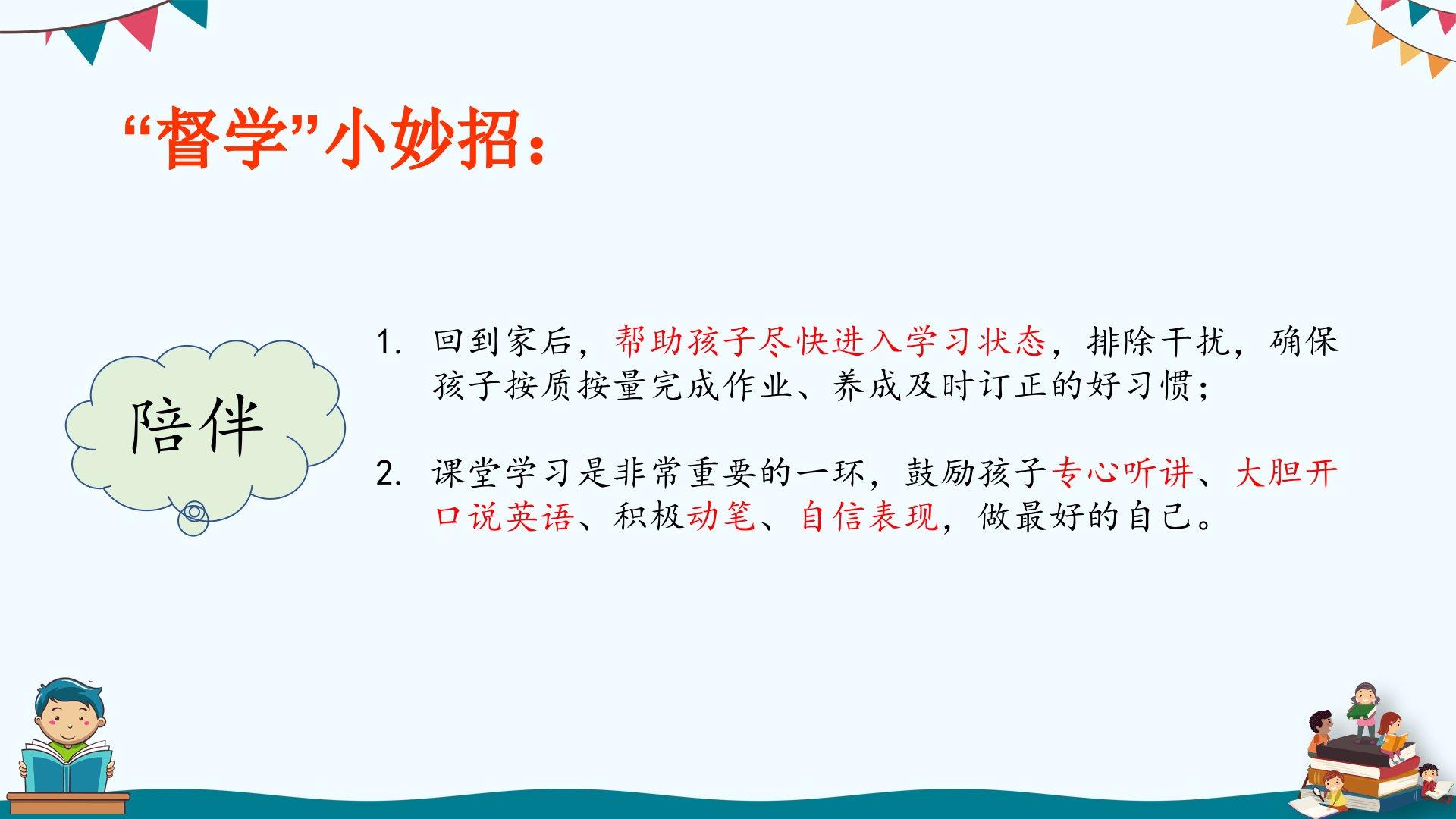 “督学”小妙招：

陪伴

1. 回到家后，帮助孩子尽快进入学习状态，排除干扰，确保孩子按质按量完成作业、养成及时订正的好习惯；

2. 课堂学习是非常重要的一环，鼓励孩子专心听讲、大胆开口说英语、积极动笔、自信表现，做最好的自己。